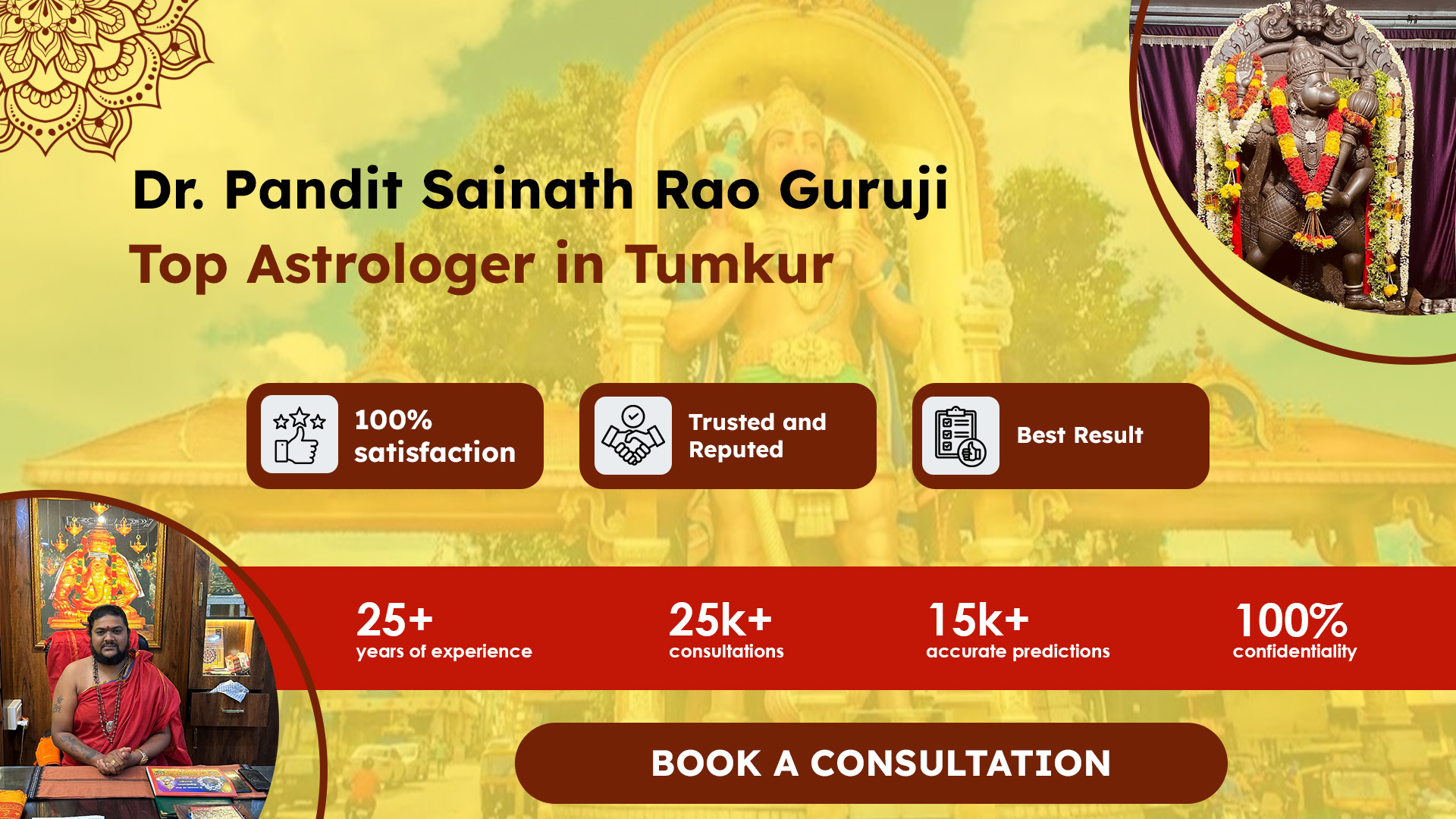 Dr. Pandit Sainath Rao Guruji
Top Astrologer in Tumkur

100% satisfaction

Trusted and Reputed

Best Result

25+
years of experience

25k+
consultations

15k+
accurate predictions

100%
confidentiality

BOOK A CONSULTATION